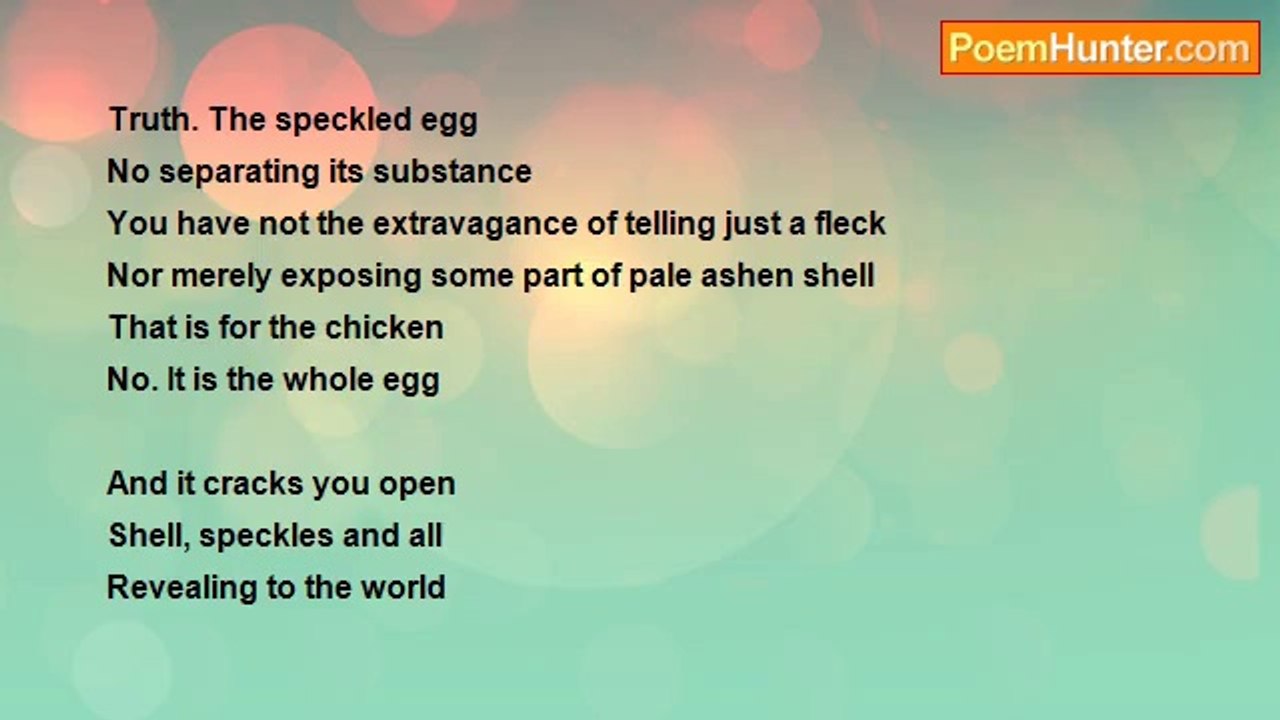 PoemHunter.com

Truth. The speckled egg
No separating its substance
You have not the extravagance of telling just a fleck
Nor merely exposing some part of pale ashen shell
That is for the chicken
No. It is the whole egg

And it cracks you open
Shell, speckles and all
Revealing to the world